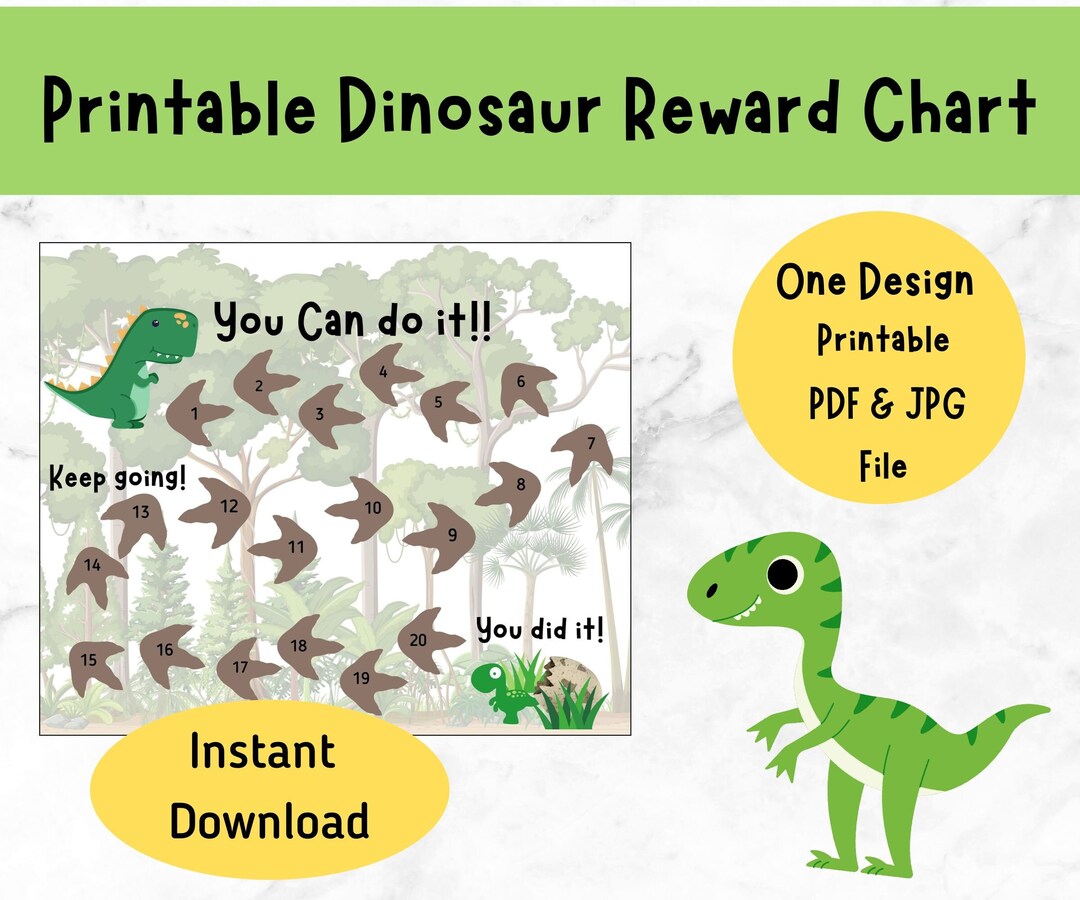 Printable Dinosaur Reward Chart

You Can do it!!

1 2 3 4 5 6 7 8 9 10 11 12 13 14 15 16 17 18 19 20

Keep going!

You did it!

One Design
Printable
PDF & JPG
File

Instant
Download